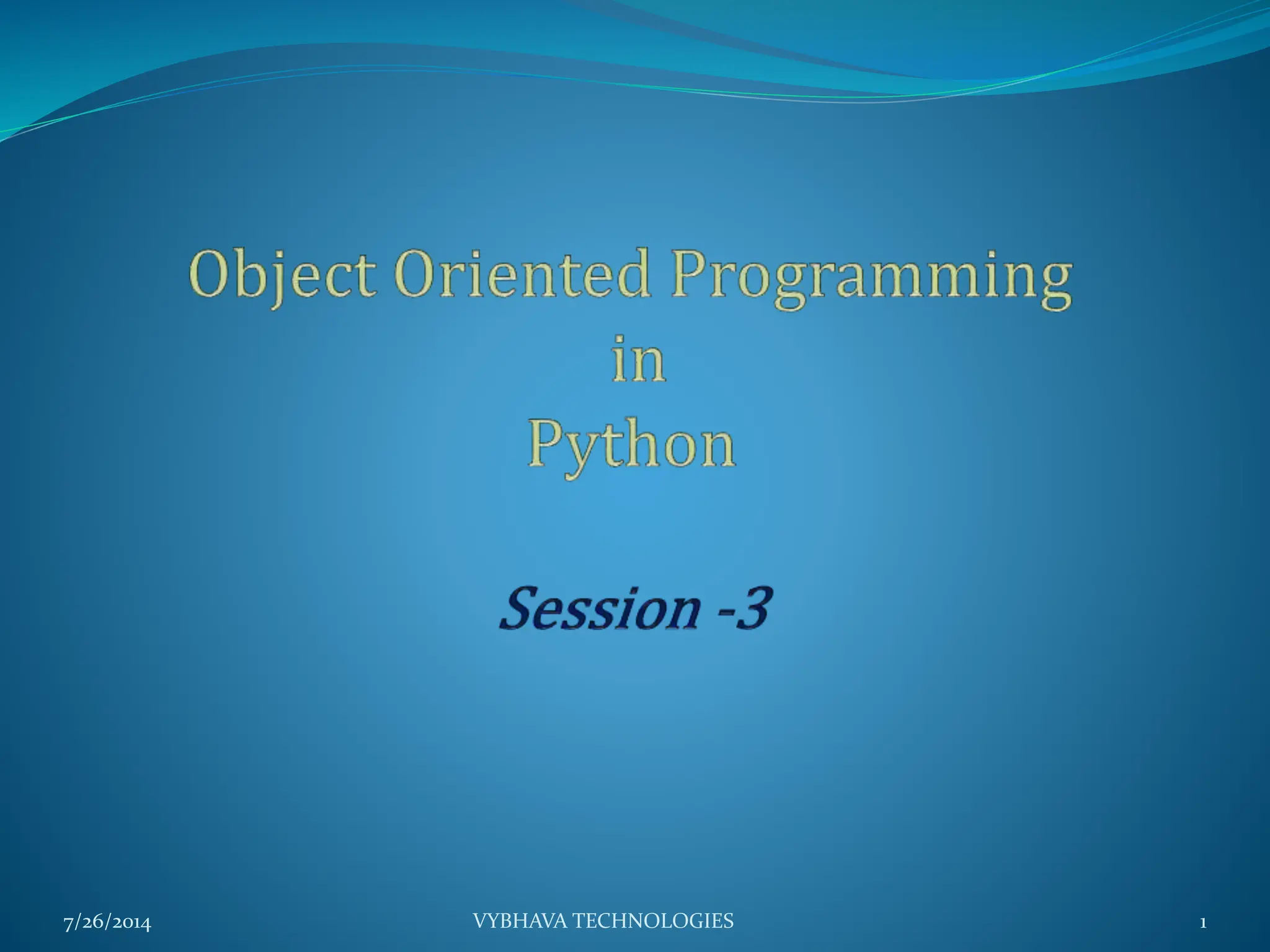 Object Oriented Programming
in
Python

Session -3

7/26/2014 VYBHAVA TECHNOLOGIES 1